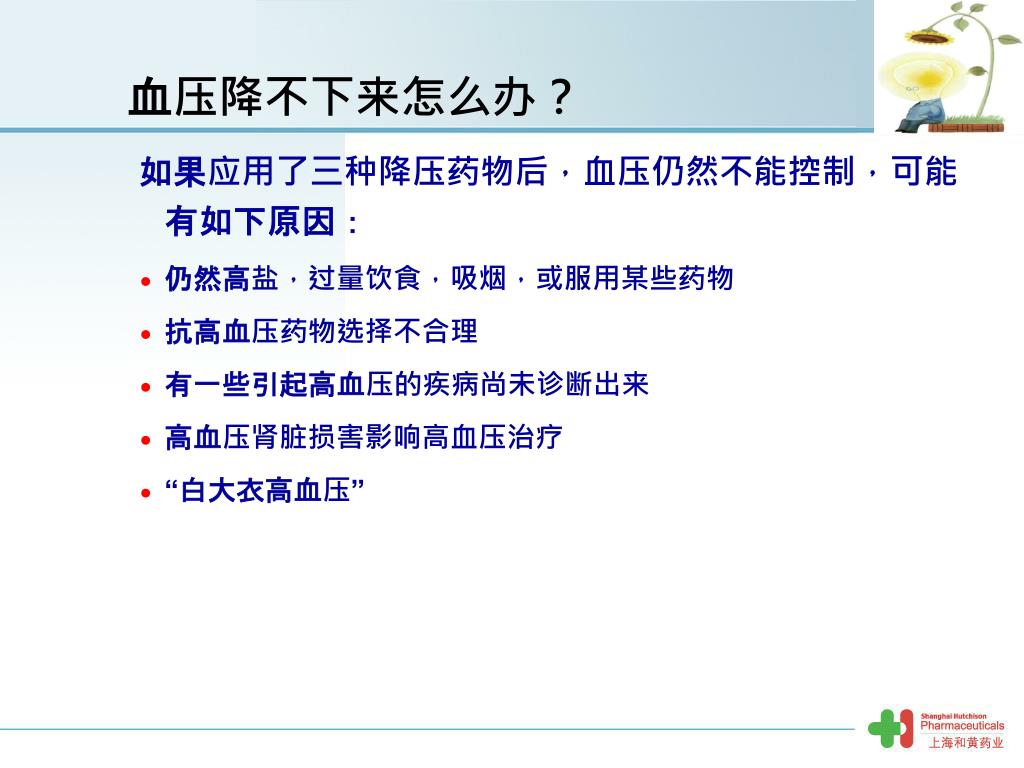 血压降不下来怎么办？

如果应用了三种降压药物后，血压仍然不能控制，可能有如下原因：

• 仍然高盐，过量饮食，吸烟，或服用某些药物
• 抗高血压药物选择不合理
• 有一些引起高血压的疾病尚未诊断出来
• 高血压肾脏损害影响高血压治疗
• “白大衣高血压”

Shanghai Hutchison Pharmaceuticals 上海和黄药业